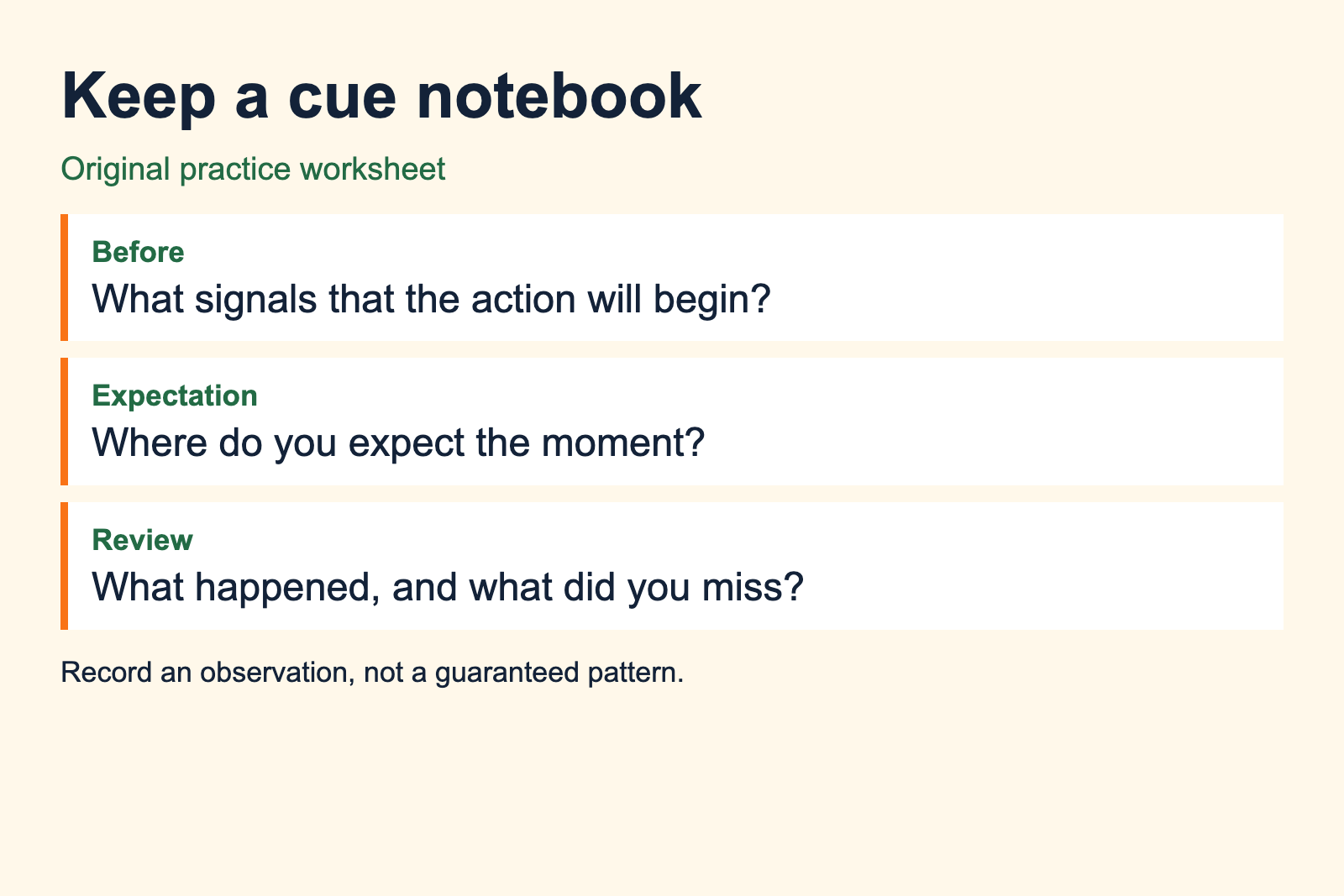 Keep a cue notebook

Original practice worksheet

Before
What signals that the action will begin?

Expectation
Where do you expect the moment?

Review
What happened, and what did you miss?

Record an observation, not a guaranteed pattern.